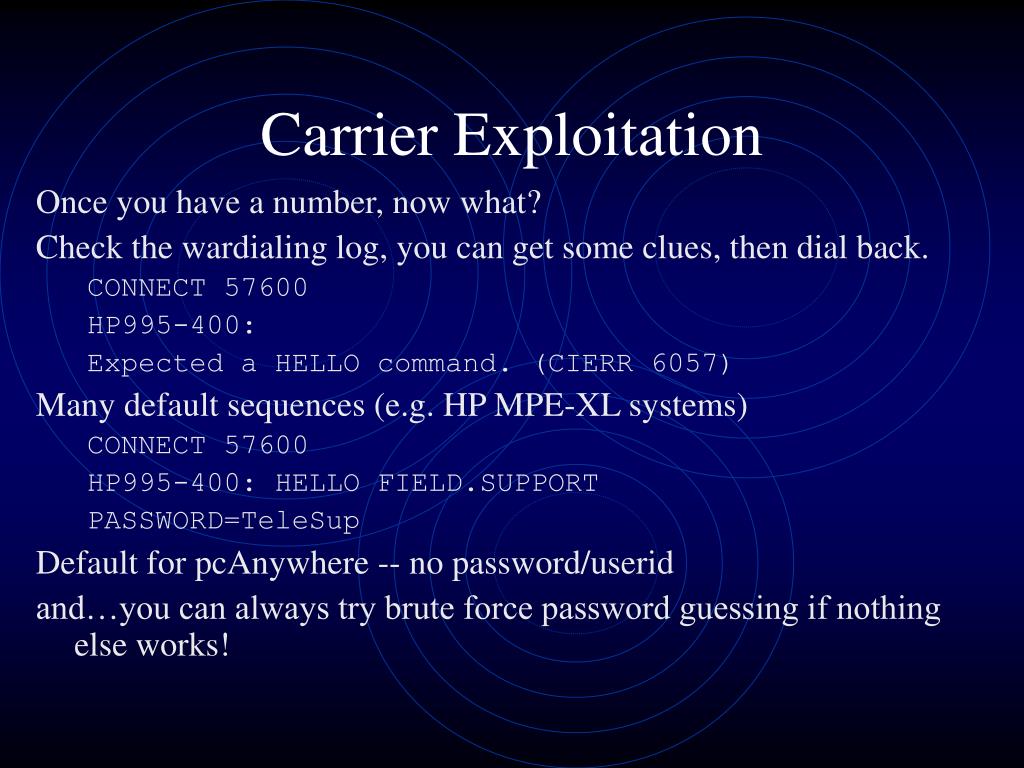 Carrier Exploitation

Once you have a number, now what?

Check the wardialing log, you can get some clues, then dial back.

CONNECT 57600

HP995-400:

Expected a HELLO command. (CIERR 6057)

Many default sequences (e.g. HP MPE-XL systems)

CONNECT 57600

HP995-400: HELLO FIELD.SUPPORT

PASSWORD=TeleSup

Default for pcAnywhere -- no password/userid

and…you can always try brute force password guessing if nothing else works!